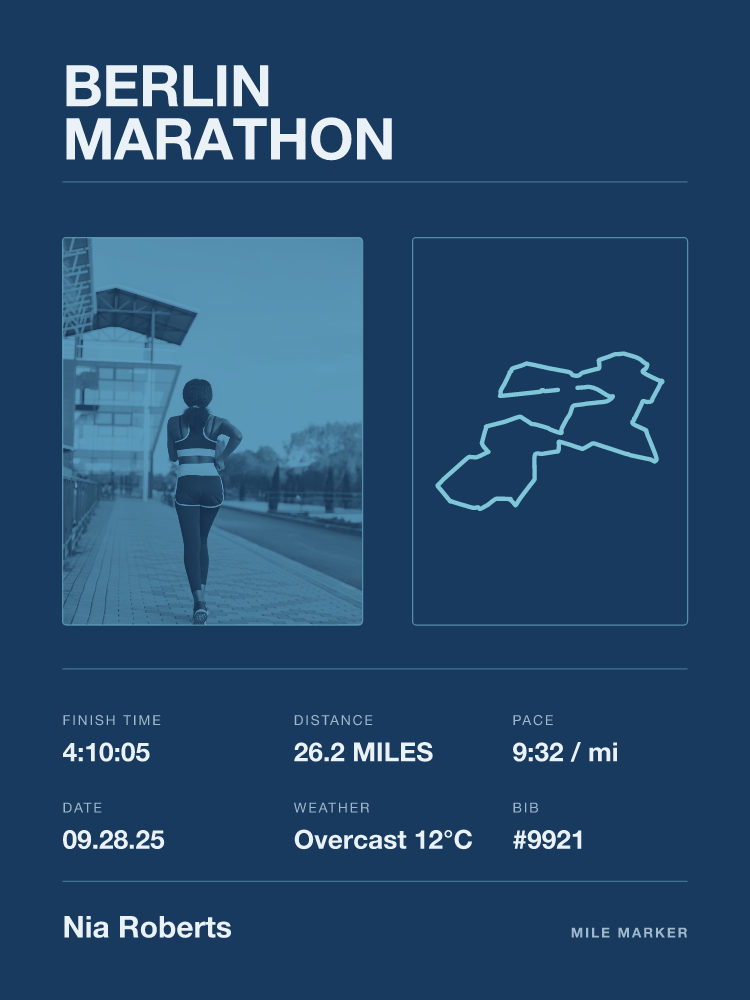 BERLIN
MARATHON

FINISH TIME
4:10:05

DISTANCE
26.2 MILES

PACE
9:32 / mi

DATE
09.28.25

WEATHER
Overcast 12°C

BIB
#9921

Nia Roberts

MILE MARKER